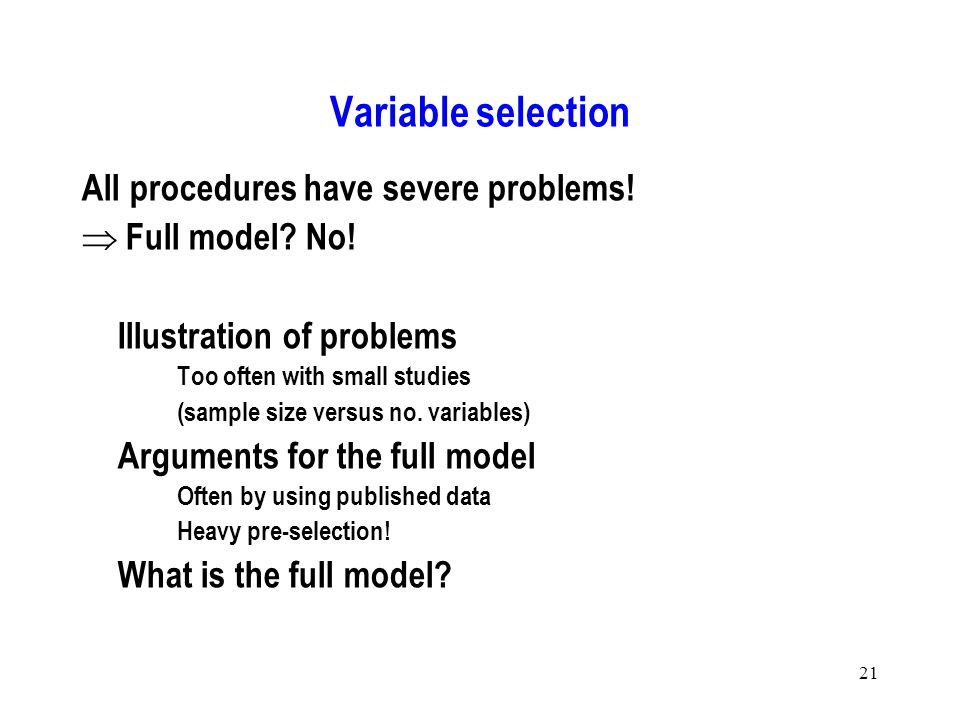 Variable selection

All procedures have severe problems!
$\Rightarrow$ Full model? No!

Illustration of problems
Too often with small studies
(sample size versus no. variables)

Arguments for the full model
Often by using published data
Heavy pre-selection!

What is the full model?

21